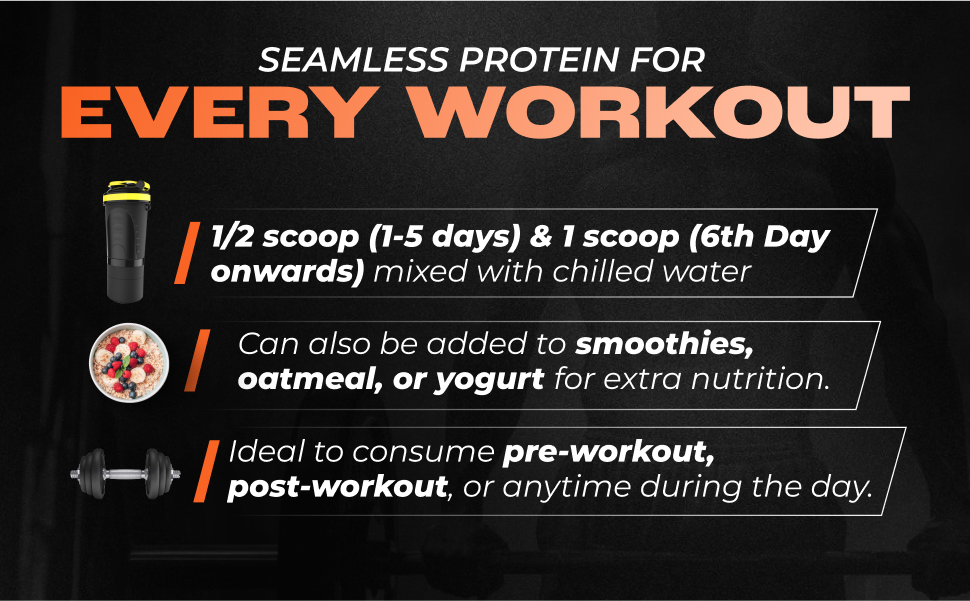 SEAMLESS PROTEIN FOR
EVERY WORKOUT

1/2 scoop (1-5 days) & 1 scoop (6th Day onwards) mixed with chilled water

Can also be added to smoothies, oatmeal, or yogurt for extra nutrition.

Ideal to consume pre-workout, post-workout, or anytime during the day.